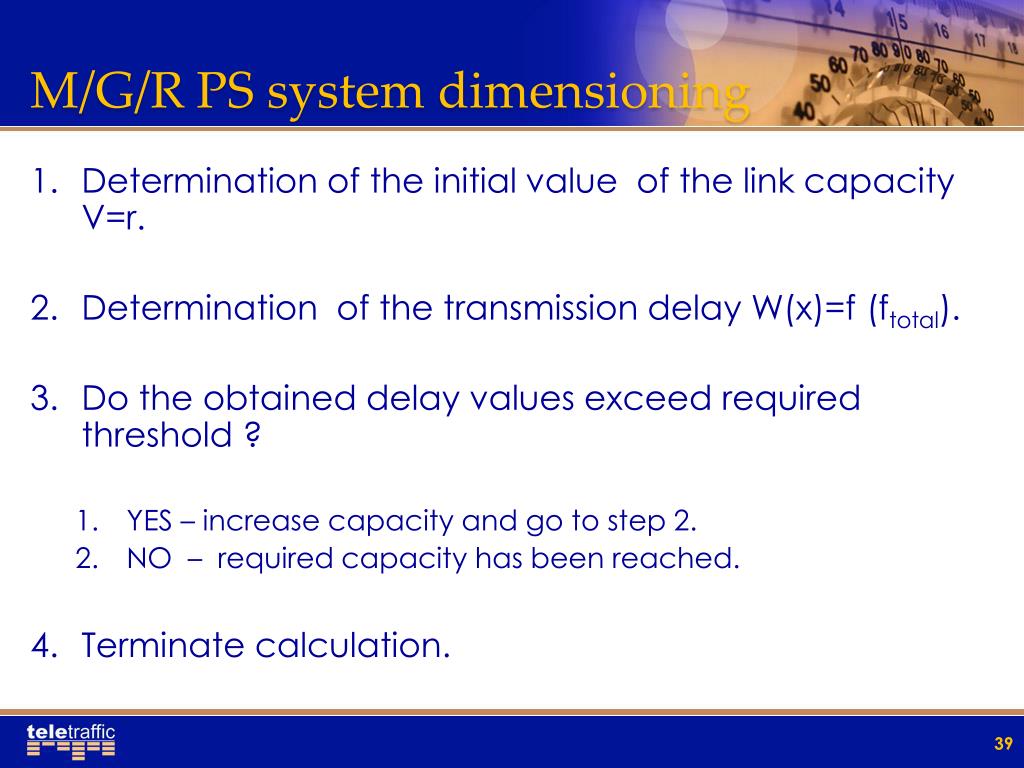 M/G/R PS system dimensioning

1. Determination of the initial value of the link capacity V=r.

2. Determination of the transmission delay W(x)=f ($f_{total}$).

3. Do the obtained delay values exceed required threshold ?

1. YES – increase capacity and go to step 2.
2. NO – required capacity has been reached.

4. Terminate calculation.

teletraffic

39